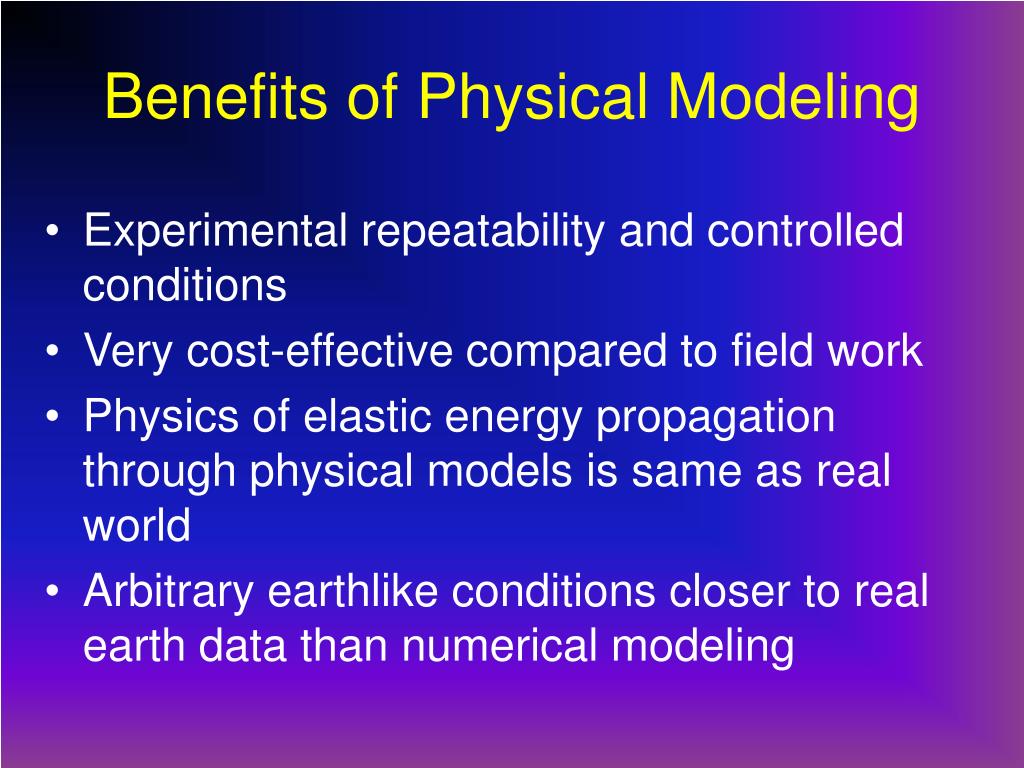 Benefits of Physical Modeling

• Experimental repeatability and controlled conditions
• Very cost-effective compared to field work
• Physics of elastic energy propagation through physical models is same as real world
• Arbitrary earthlike conditions closer to real earth data than numerical modeling